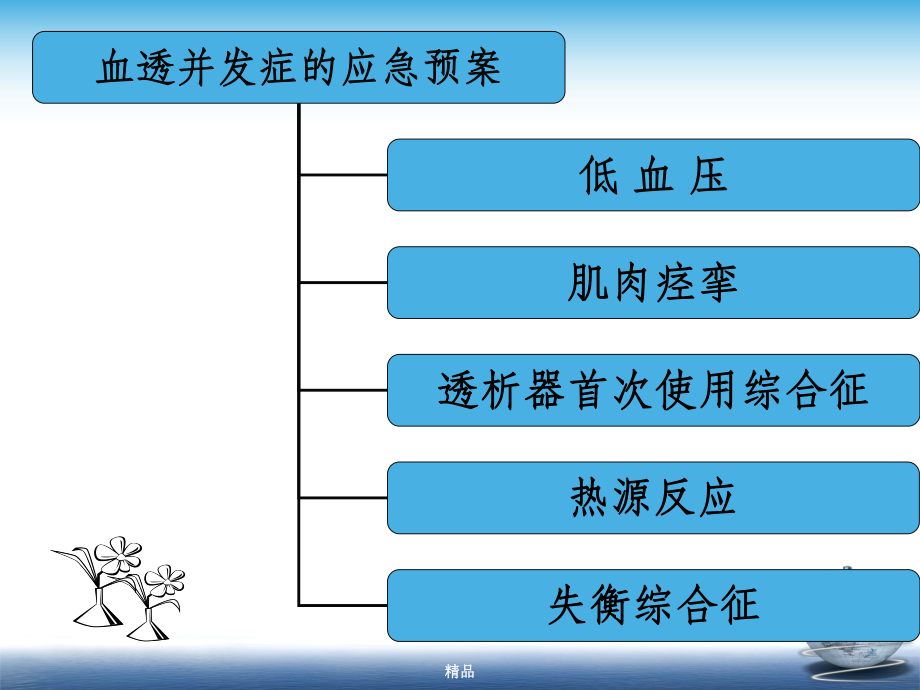 血透并发症的应急预案

低 血 压

肌肉痉挛

透析器首次使用综合征

热源反应

失衡综合征

精品